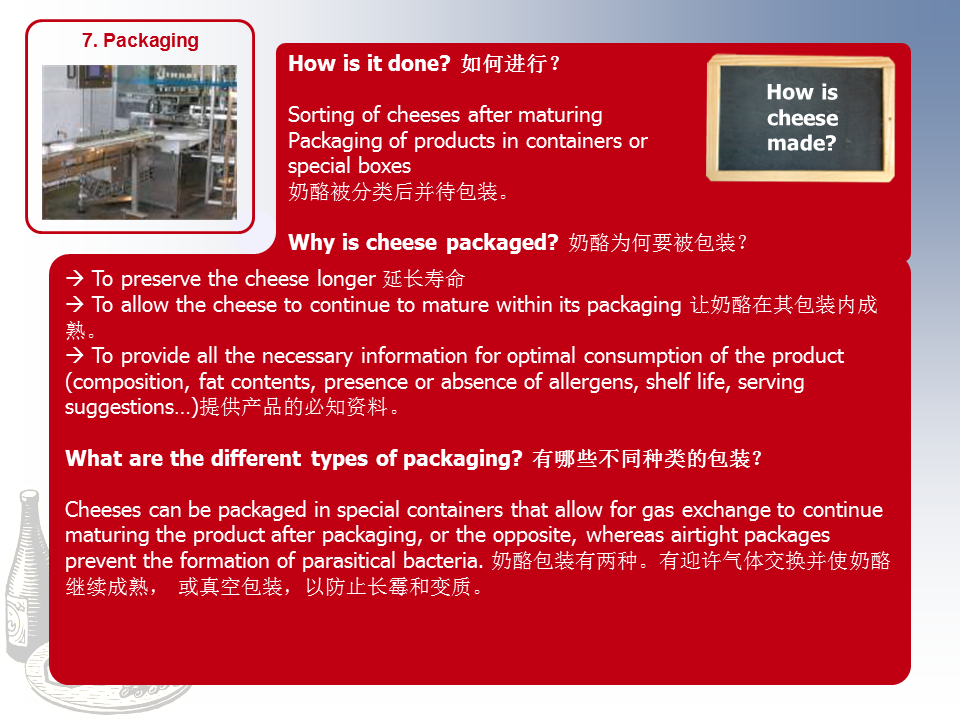 7. Packaging

How is it done? 如何进行？

Sorting of cheeses after maturing
Packaging of products in containers or special boxes
奶酪被分类后并待包装。

How is cheese made?

Why is cheese packaged? 奶酪为何要被包装？

→ To preserve the cheese longer 延长寿命
→ To allow the cheese to continue to mature within its packaging 让奶酪在其包装内成熟。
→ To provide all the necessary information for optimal consumption of the product (composition, fat contents, presence or absence of allergens, shelf life, serving suggestions…)提供产品的必知资料。

What are the different types of packaging? 有哪些不同种类的包装？

Cheeses can be packaged in special containers that allow for gas exchange to continue maturing the product after packaging, or the opposite, whereas airtight packages prevent the formation of parasitical bacteria. 奶酪包装有两种。有迎许气体交换并使奶酪继续成熟， 或真空包装，以防止长霉和变质。